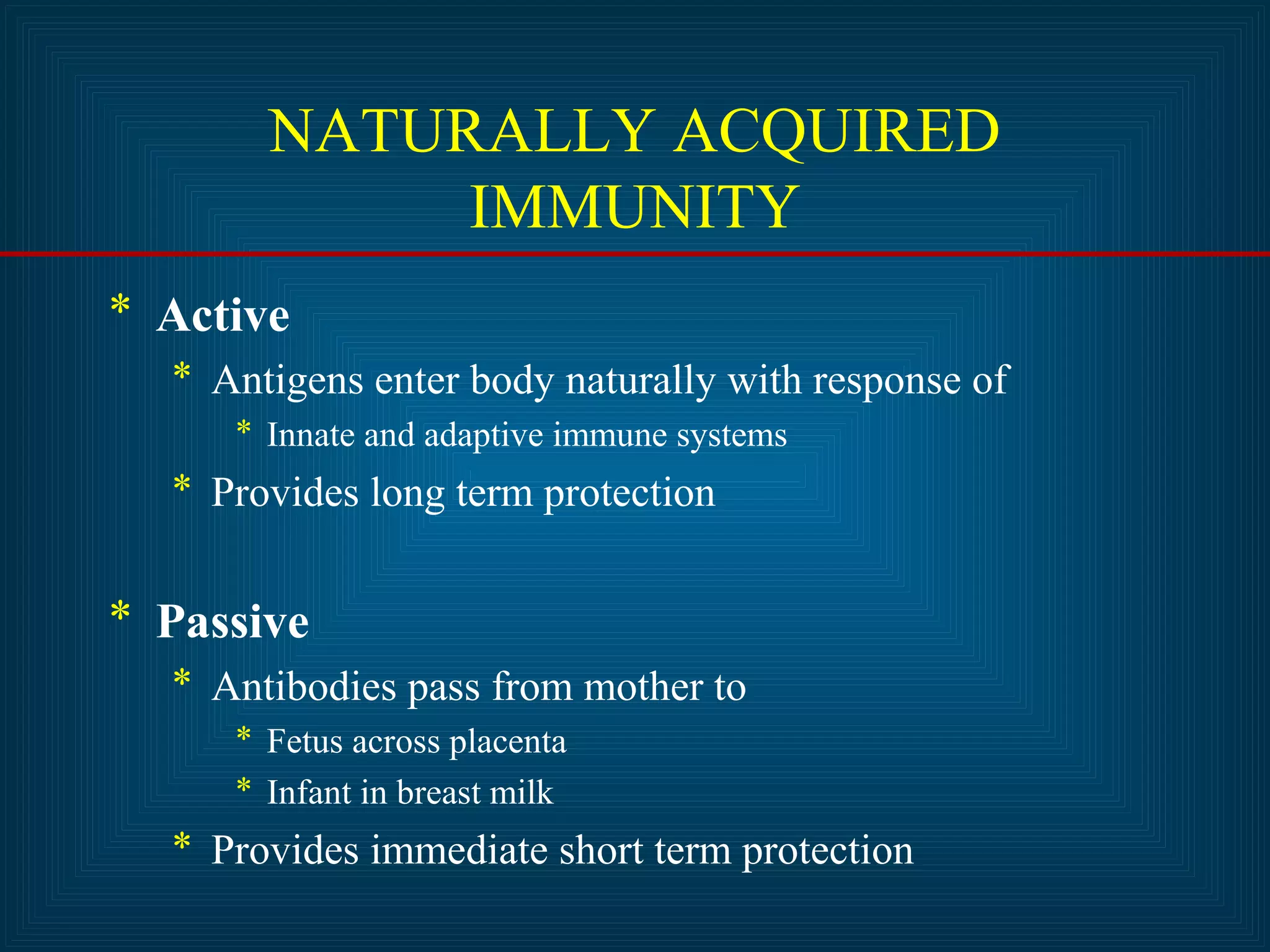 NATURALLY ACQUIRED IMMUNITY

* Active
  * Antigens enter body naturally with response of
    * Innate and adaptive immune systems
  * Provides long term protection

* Passive
  * Antibodies pass from mother to
    * Fetus across placenta
    * Infant in breast milk
  * Provides immediate short term protection